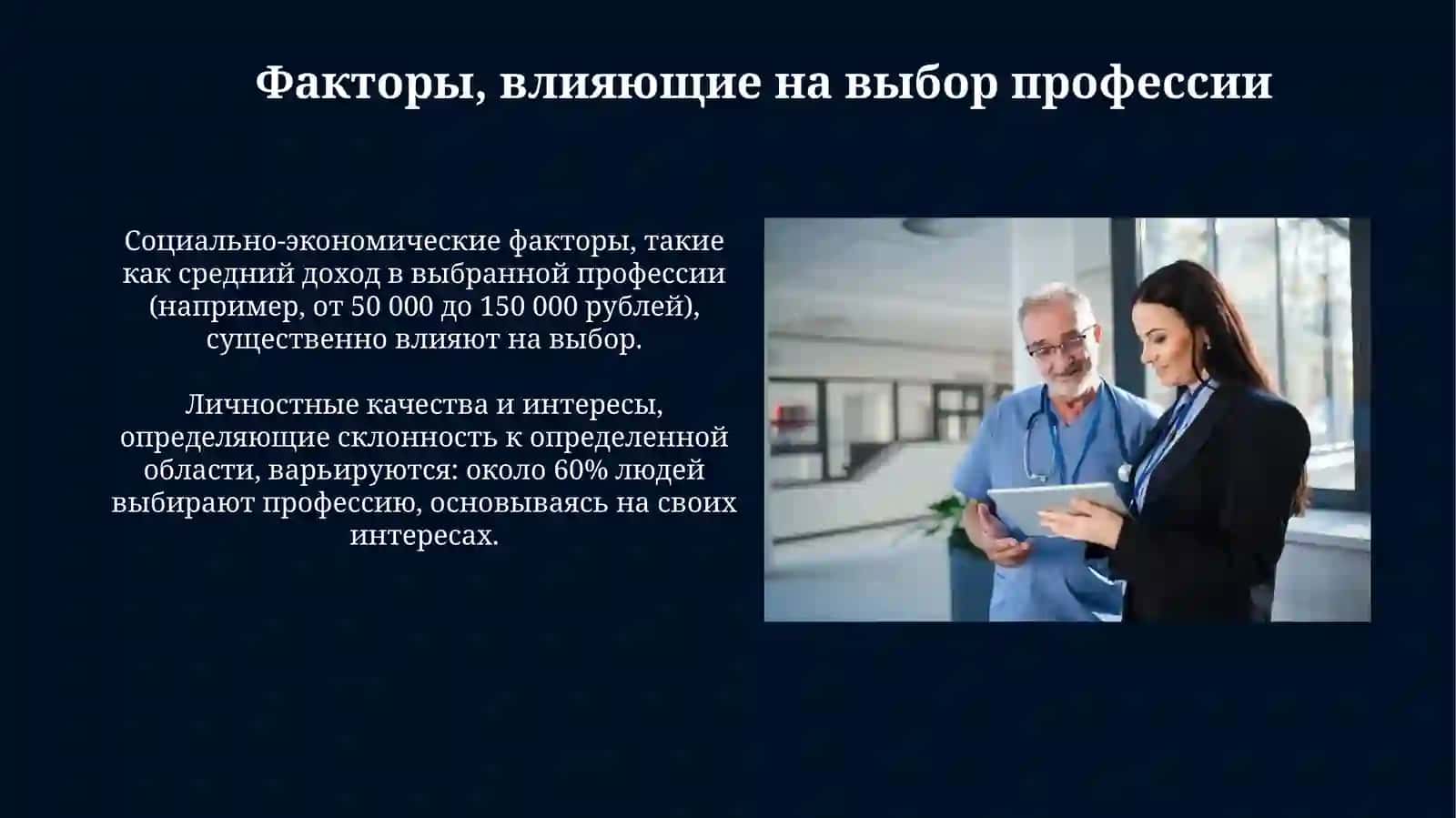 Факторы, влияющие на выбор профессии

Социально-экономические факторы, такие как средний доход в выбранной профессии (например, от 50 000 до 150 000 рублей), существенно влияют на выбор.

Личностные качества и интересы, определяющие склонность к определенной области, варьируются: около 60% людей выбирают профессию, основываясь на своих интересах.